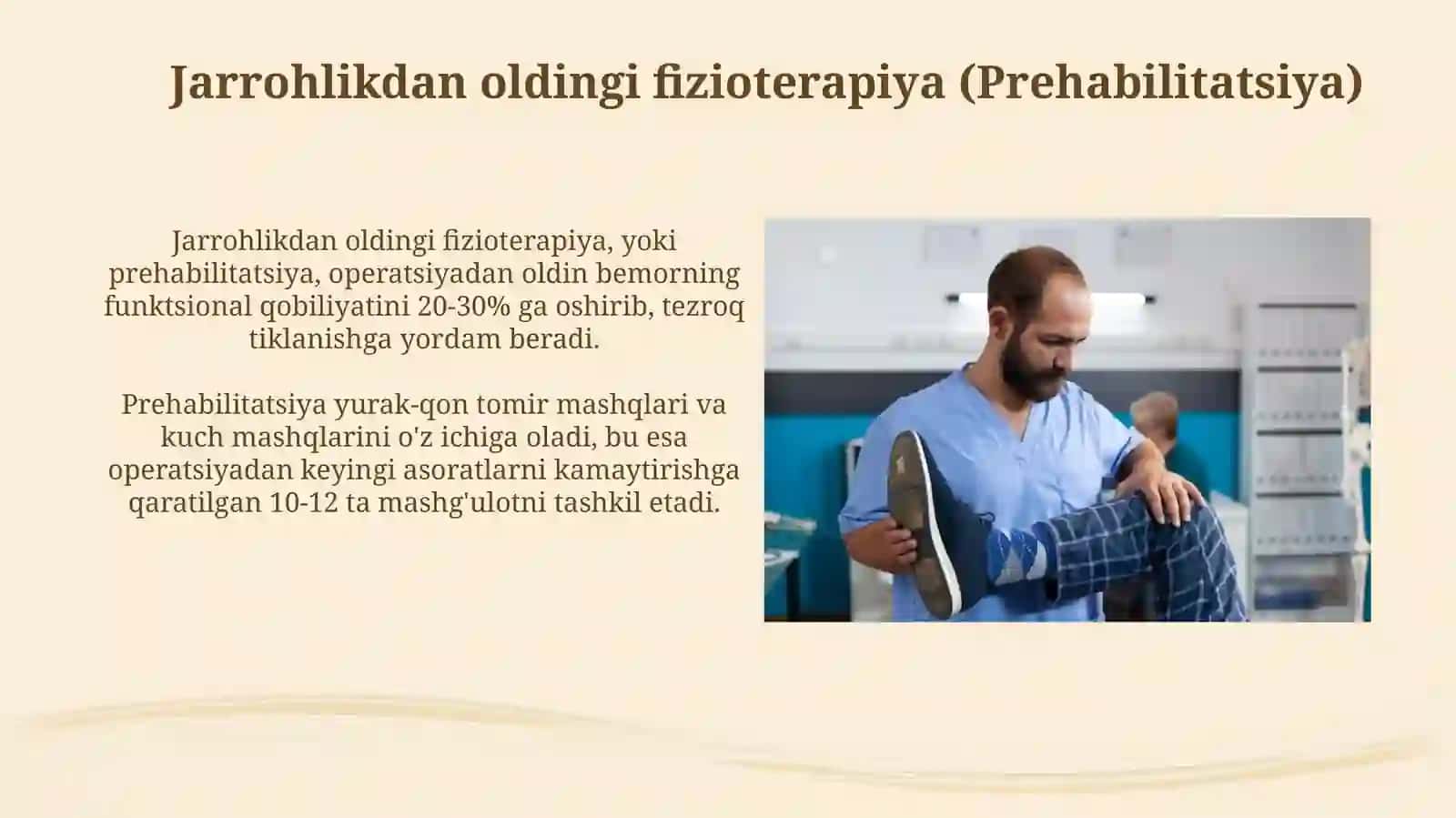 Jarrohlikdan oldingi fizioterapiya (Prehabilitatsiya)

Jarrohlikdan oldingi fizioterapiya, yoki prehabilitatsiya, operatsiyadan oldin bemorning funktsional qobiliyatini 20-30% ga oshirib, tezroq tiklanishga yordam beradi.

Prehabilitatsiya yurak-qon tomir mashqlari va kuch mashqlarini o'z ichiga oladi, bu esa operatsiyadan keyingi asoratlarni kamaytirishga qaratilgan 10-12 ta mashg'ulotni tashkil etadi.